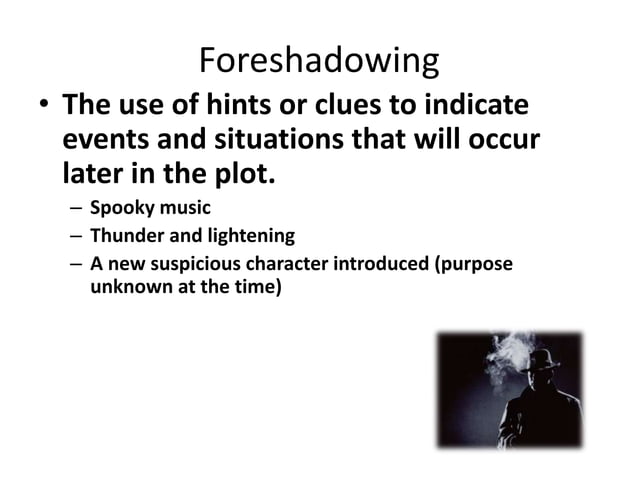 Foreshadowing

• The use of hints or clues to indicate events and situations that will occur later in the plot.
– Spooky music
– Thunder and lightening
– A new suspicious character introduced (purpose unknown at the time)